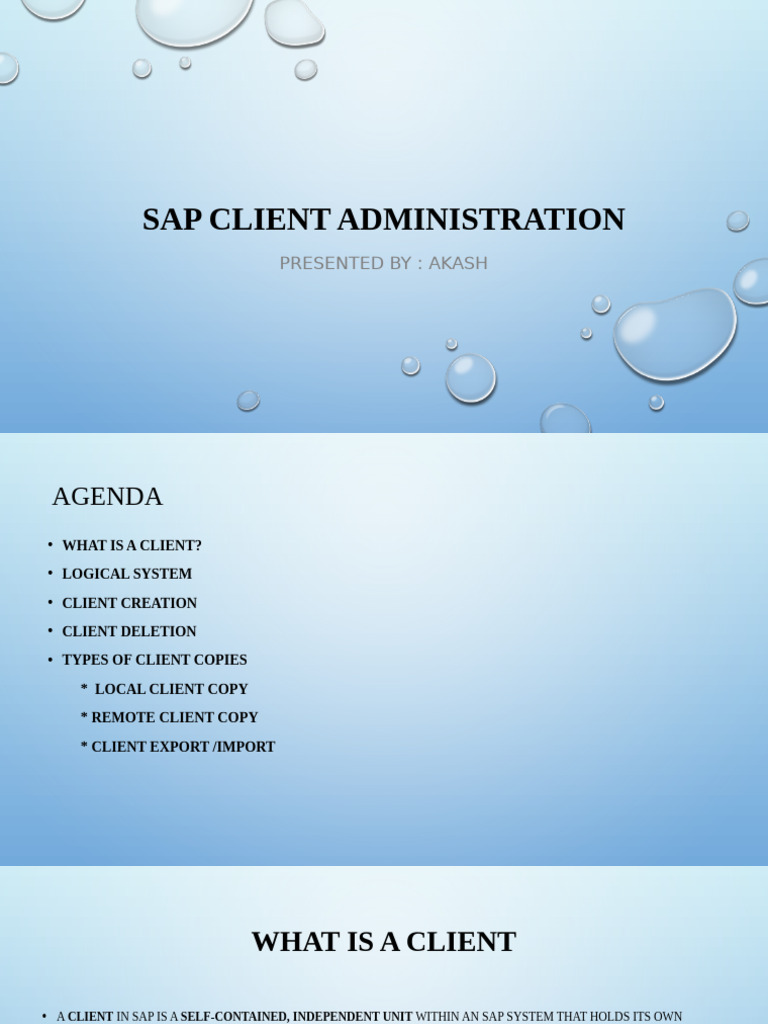 SAP CLIENT ADMINISTRATION

PRESENTED BY : AKASH

AGENDA

• WHAT IS A CLIENT?
• LOGICAL SYSTEM
• CLIENT CREATION
• CLIENT DELETION
• TYPES OF CLIENT COPIES
* LOCAL CLIENT COPY
* REMOTE CLIENT COPY
* CLIENT EXPORT /IMPORT

WHAT IS A CLIENT

• A CLIENT IN SAP IS A SELF-CONTAINED, INDEPENDENT UNIT WITHIN AN SAP SYSTEM THAT HOLDS ITS OWN